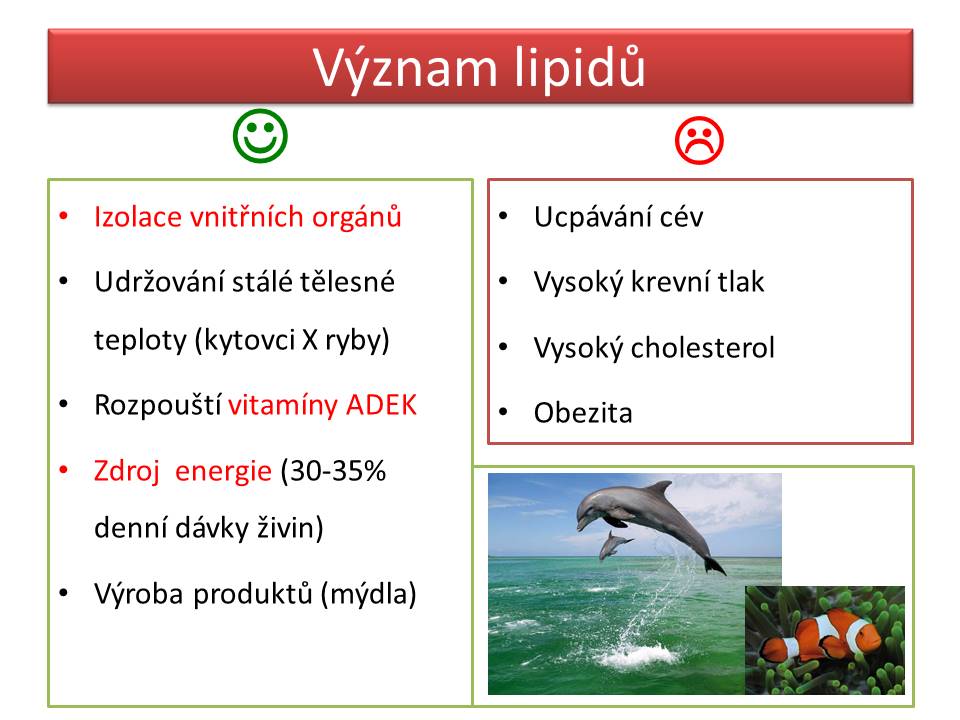 Význam lipidů

☺

- Izolace vnitřních orgánů
- Udržování stálé tělesné teploty (kytovci X ryby)
- Rozpouští vitamíny ADEK
- Zdroj energie (30-35% denní dávky živin)
- Výroba produktů (mýdla)

☹

- Ucpávání cév
- Vysoký krevní tlak
- Vysoký cholesterol
- Obezita